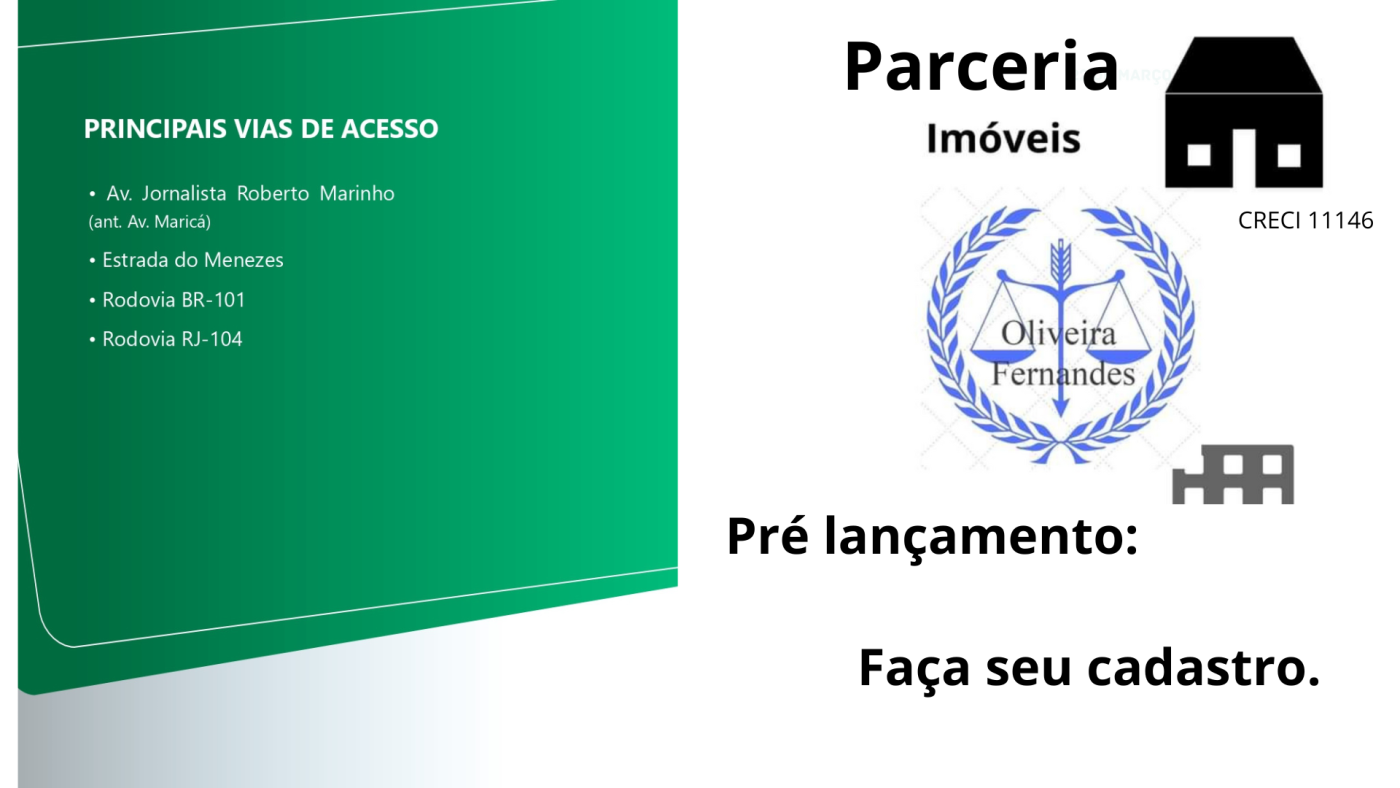 PRINCIPAIS VIAS DE ACESSO

• Av. Jornalista Roberto Marinho (ant. Av. Maricá)

• Estrada do Menezes

• Rodovia BR-101

• Rodovia RJ-104

Parceria

Imóveis

CRECI 11146

Oliveira Fernandes

Pré lançamento:

Faça seu cadastro.